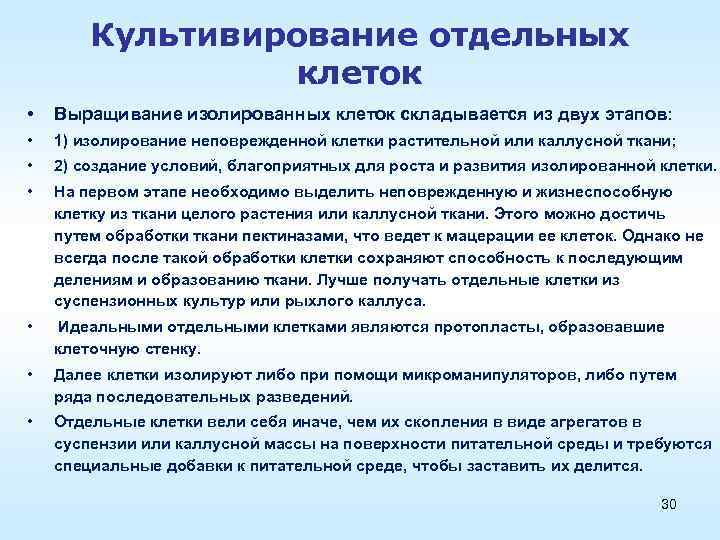 Культивирование отдельных клеток

• Выращивание изолированных клеток складывается из двух этапов:

• 1) изолирование неповрежденной клетки растительной или каллусной ткани;

• 2) создание условий, благоприятных для роста и развития изолированной клетки.

• На первом этапе необходимо выделить неповрежденную и жизнеспособную клетку из ткани целого растения или каллусной ткани. Этого можно достичь путем обработки ткани пектиназами, что ведет к мацерации ее клеток. Однако не всегда после такой обработки клетки сохраняют способность к последующим делениям и образованию ткани. Лучше получать отдельные клетки из суспензионных культур или рыхлого каллуса.

• Идеальными отдельными клетками являются протопласты, образовавшие клеточную стенку.

• Далее клетки изолируют либо при помощи микроманипуляторов, либо путем ряда последовательных разведений.

• Отдельные клетки вели себя иначе, чем их скопления в виде агрегатов в суспензии или каллусной массы на поверхности питательной среды и требуются специальные добавки к питательной среде, чтобы заставить их делится.

30